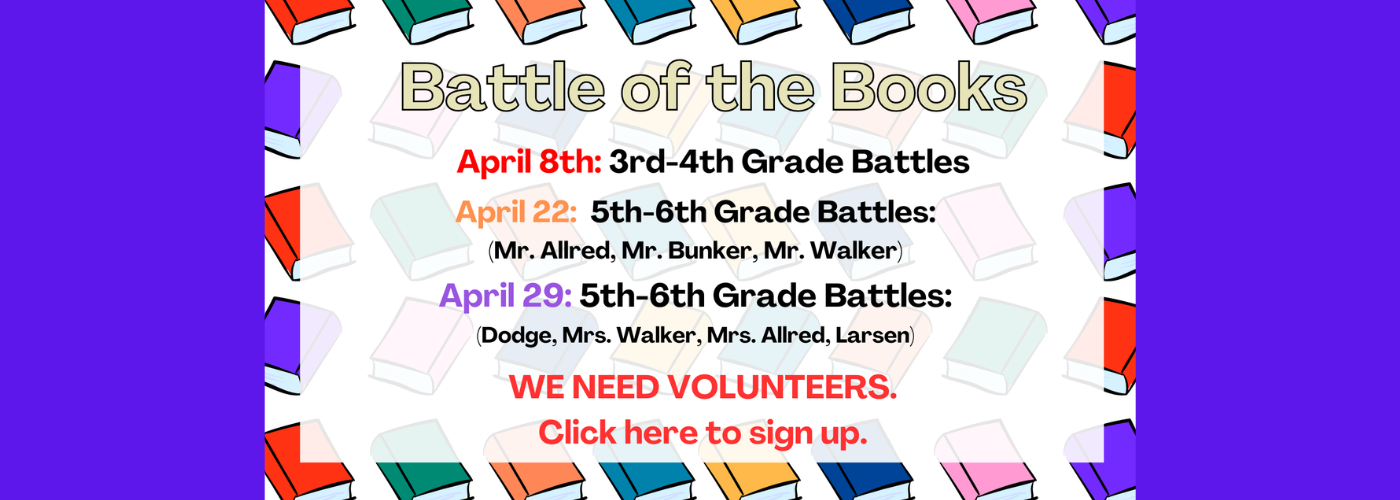 Battle of the Books

April 8th: 3rd-4th Grade Battles

April 22: 5th-6th Grade Battles:
(Mr. Allred, Mr. Bunker, Mr. Walker)

April 29: 5th-6th Grade Battles:
(Dodge, Mrs. Walker, Mrs. Allred, Larsen)

WE NEED VOLUNTEERS.
Click here to sign up.